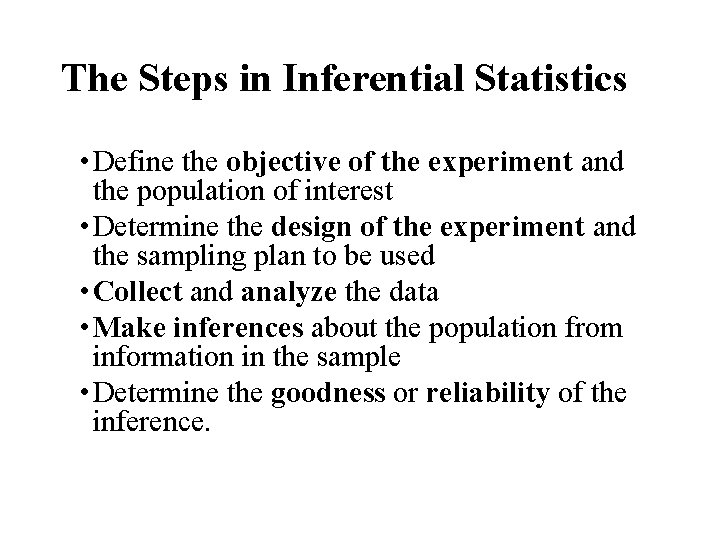 The Steps in Inferential Statistics

• Define the objective of the experiment and the population of interest
• Determine the design of the experiment and the sampling plan to be used
• Collect and analyze the data
• Make inferences about the population from information in the sample
• Determine the goodness or reliability of the inference.